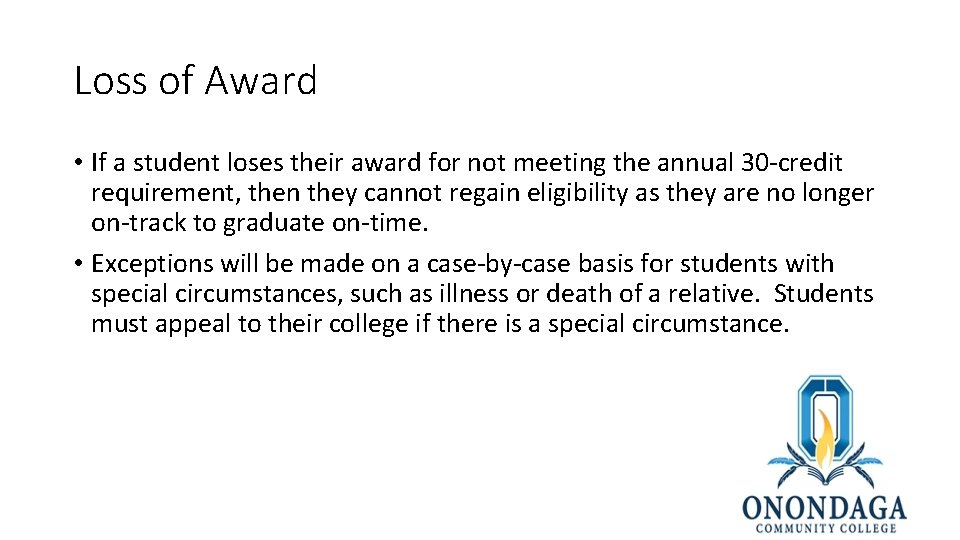 Loss of Award

• If a student loses their award for not meeting the annual 30-credit requirement, then they cannot regain eligibility as they are no longer on-track to graduate on-time.

• Exceptions will be made on a case-by-case basis for students with special circumstances, such as illness or death of a relative. Students must appeal to their college if there is a special circumstance.

ONONDAGA
COMMUNITY COLLEGE